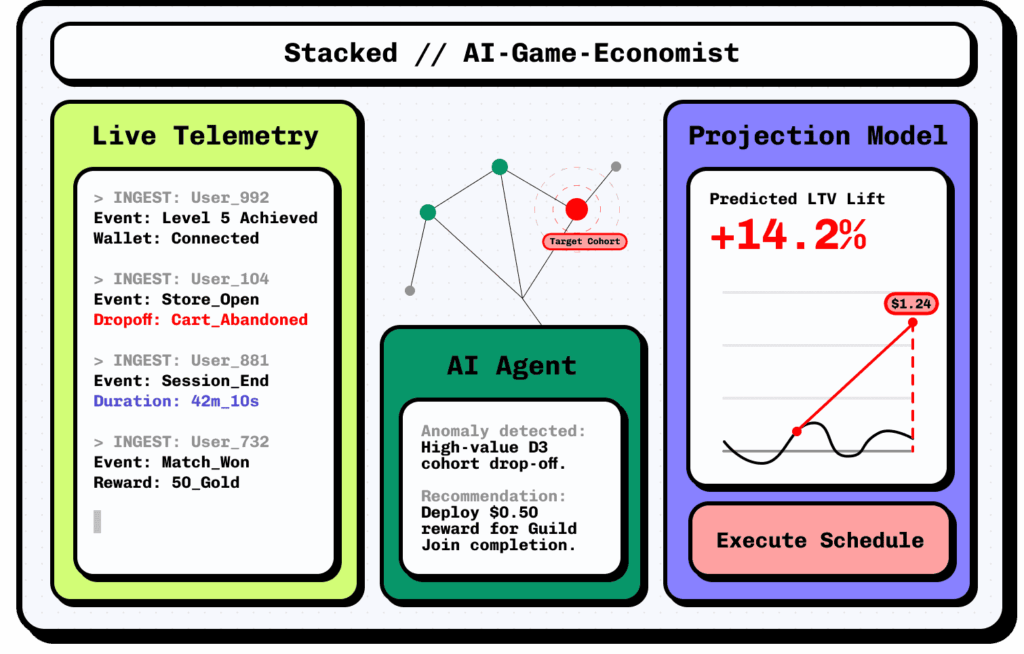 Stacked // AI-Game-Economist

Live Telemetry

> INGEST: User_992
Event: Level 5 Achieved
Wallet: Connected

> INGEST: User_104
Event: Store_Open
Dropoff: Cart_Abandoned

> INGEST: User_881
Event: Session_End
Duration: 42m_10s

> INGEST: User_732
Event: Match_Won
Reward: 50_Gold

Target Cohort

AI Agent

Anomaly detected:
High-value D3 cohort drop-off.

Recommendation:
Deploy $0.50 reward for Guild Join completion.

Projection Model

Predicted LTV Lift
+14.2%

$1.24

Execute Schedule